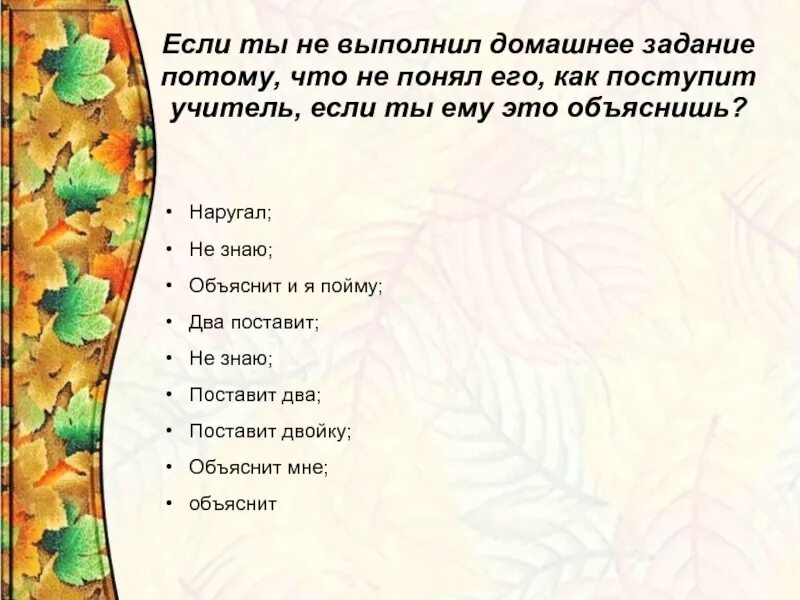 Если ты не выполнил домашнее задание потому, что не понял его, как поступит учитель, если ты ему это объяснишь?

• Наругал;
• Не знаю;
• Объяснит и я пойму;
• Два поставит;
• Не знаю;
• Поставит два;
• Поставит двойку;
• Объяснит мне;
• объяснит